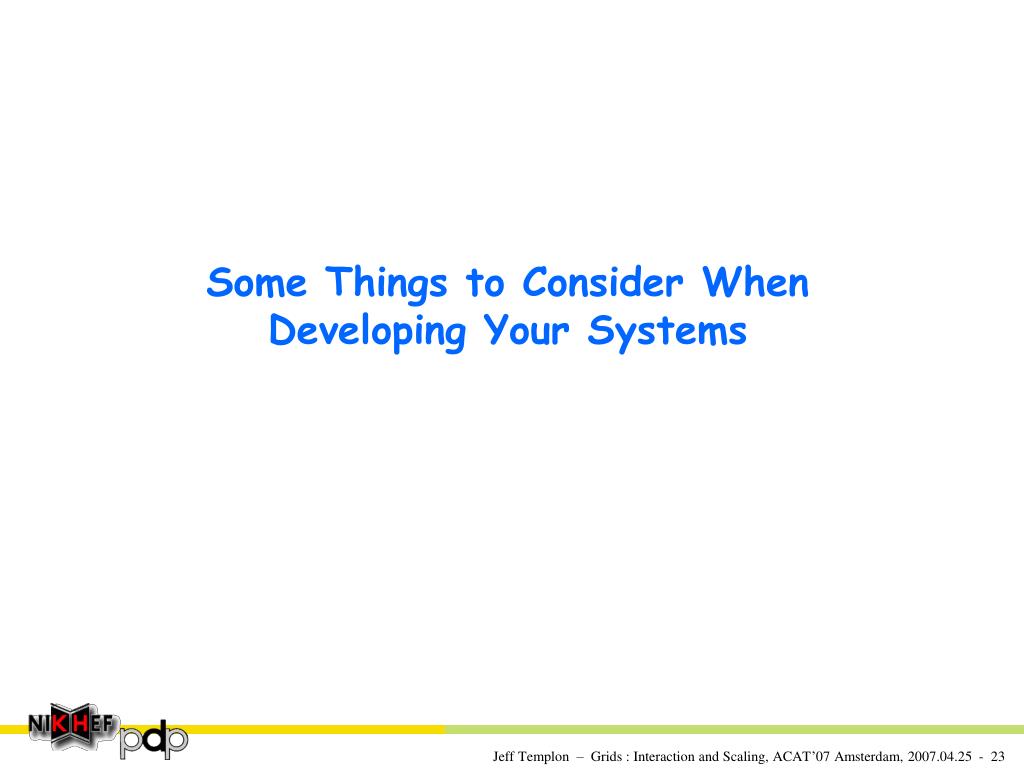 Some Things to Consider When Developing Your Systems

NIKHEF pdp

Jeff Templon – Grids : Interaction and Scaling, ACAT'07 Amsterdam, 2007.04.25 - 23